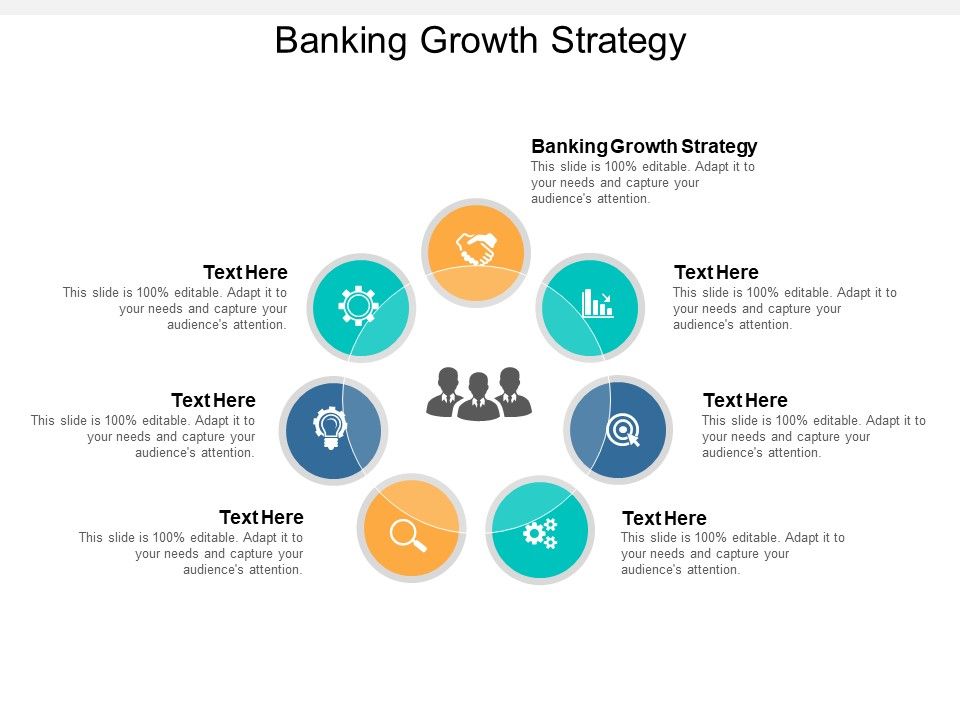 Banking Growth Strategy

Banking Growth Strategy
This slide is 100% editable. Adapt it to your needs and capture your audience's attention.

Text Here
This slide is 100% editable. Adapt it to your needs and capture your audience's attention.

Text Here
This slide is 100% editable. Adapt it to your needs and capture your audience's attention.

Text Here
This slide is 100% editable. Adapt it to your needs and capture your audience's attention.

Text Here
This slide is 100% editable. Adapt it to your needs and capture your audience's attention.

Text Here
This slide is 100% editable. Adapt it to your needs and capture your audience's attention.

Text Here
This slide is 100% editable. Adapt it to your needs and capture your audience's attention.